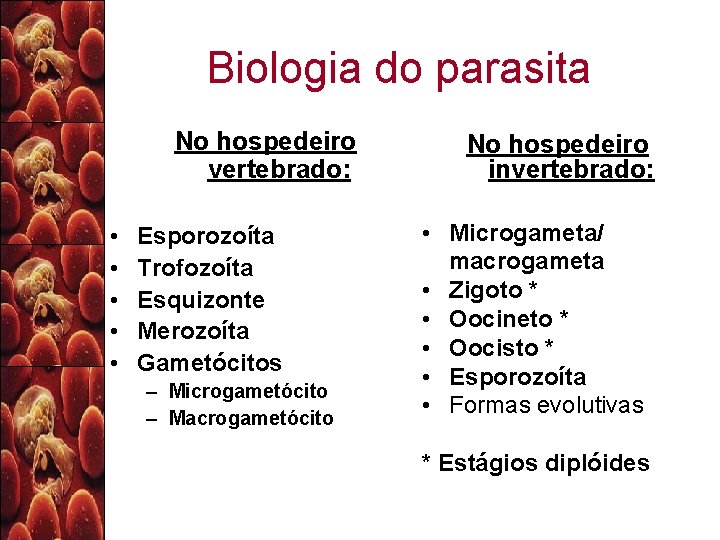 Biologia do parasita

No hospedeiro vertebrado:

• Esporozoíta
• Trofozoíta
• Esquizonte
• Merozoíta
• Gametócitos
– Microgametócito
– Macrogametócito

No hospedeiro invertebrado:

• Microgameta/ macrogameta
• Zigoto *
• Oocineto *
• Oocisto *
• Esporozoíta
• Formas evolutivas

* Estágios diplóides